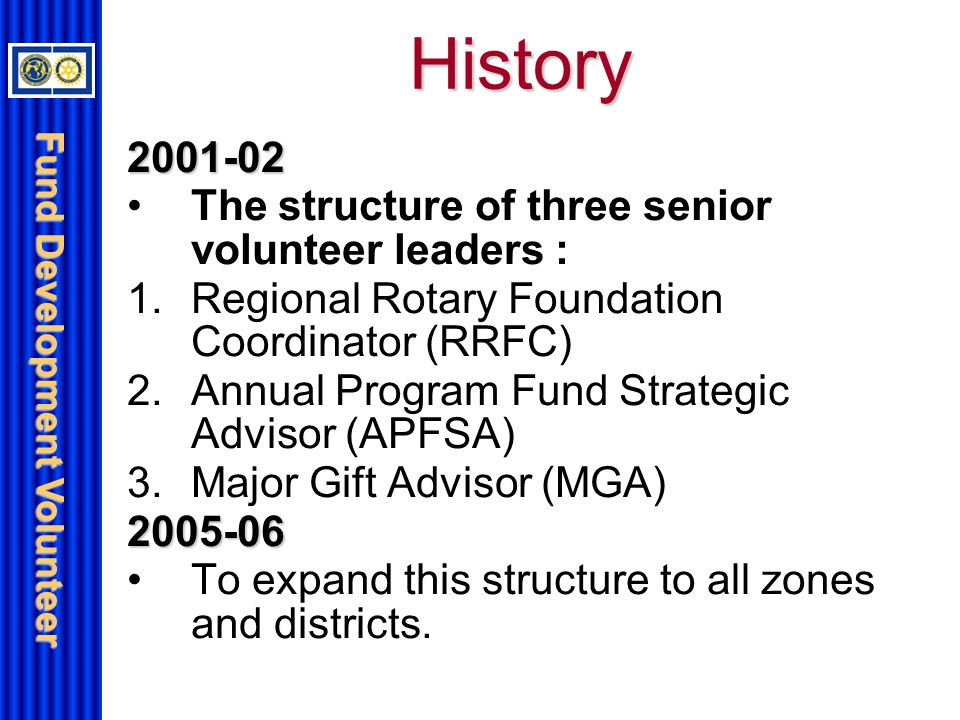 Fund Development Volunteer

History

2001-02

• The structure of three senior volunteer leaders :

1. Regional Rotary Foundation Coordinator (RRFC)
2. Annual Program Fund Strategic Advisor (APFSA)
3. Major Gift Advisor (MGA)

2005-06

• To expand this structure to all zones and districts.